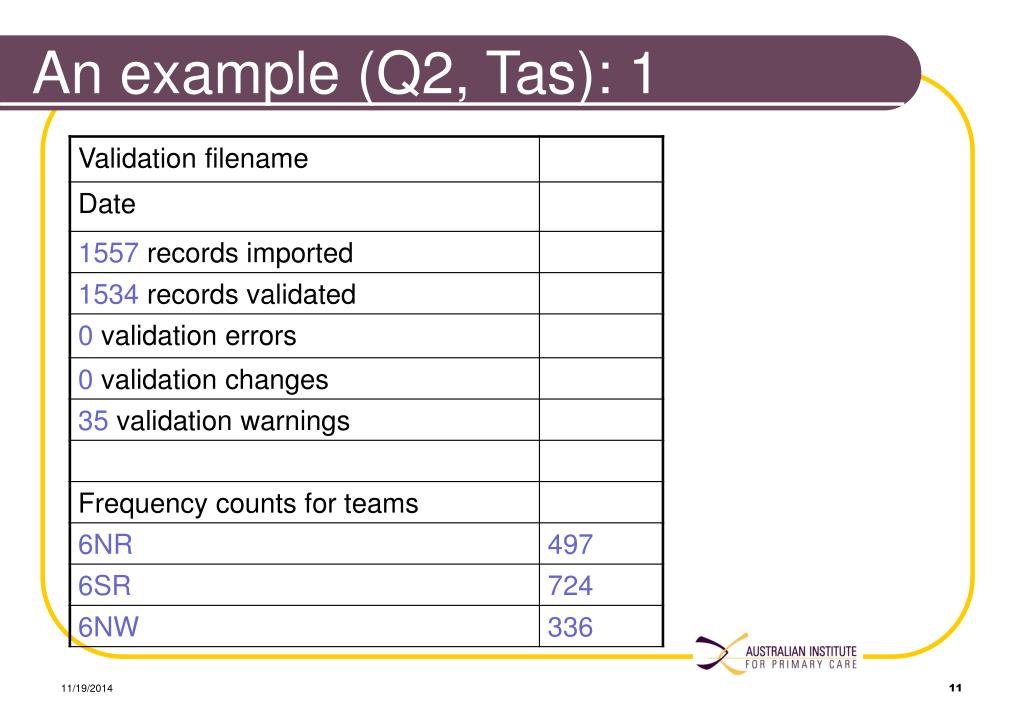 An example (Q2, Tas): 1

| Validation filename | |
|---|---|
| Date | |
| 1557 records imported | |
| 1534 records validated | |
| 0 validation errors | |
| 0 validation changes | |
| 35 validation warnings | |
| | |
| Frequency counts for teams | |
| 6NR | 497 |
| 6SR | 724 |
| 6NW | 336 |

AUSTRALIAN INSTITUTE FOR PRIMARY CARE

11/19/2014

11